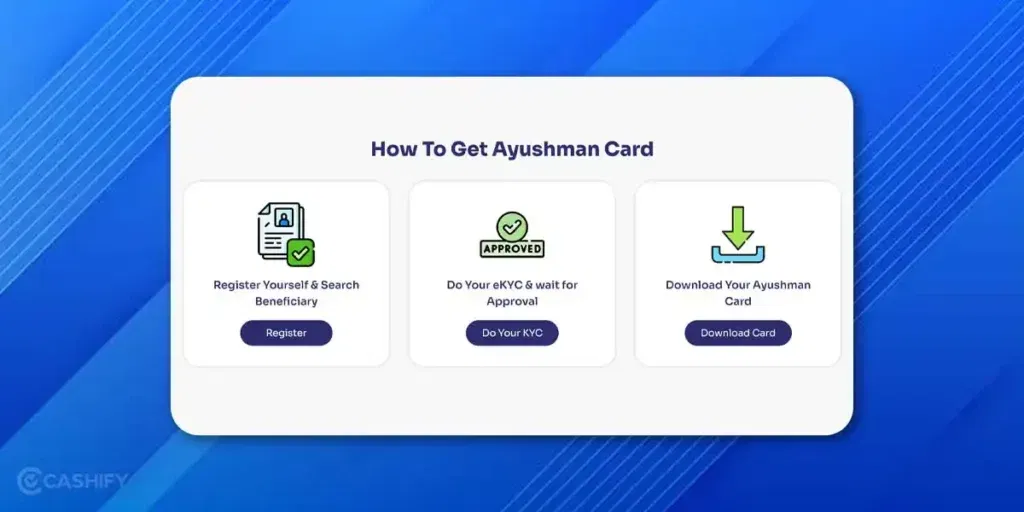 How To Get Ayushman Card

Register Yourself & Search Beneficiary

Register

APPROVED

Do Your eKYC & wait for Approval

Do Your KYC

Download Your Ayushman Card

Download Card

CASHIFY